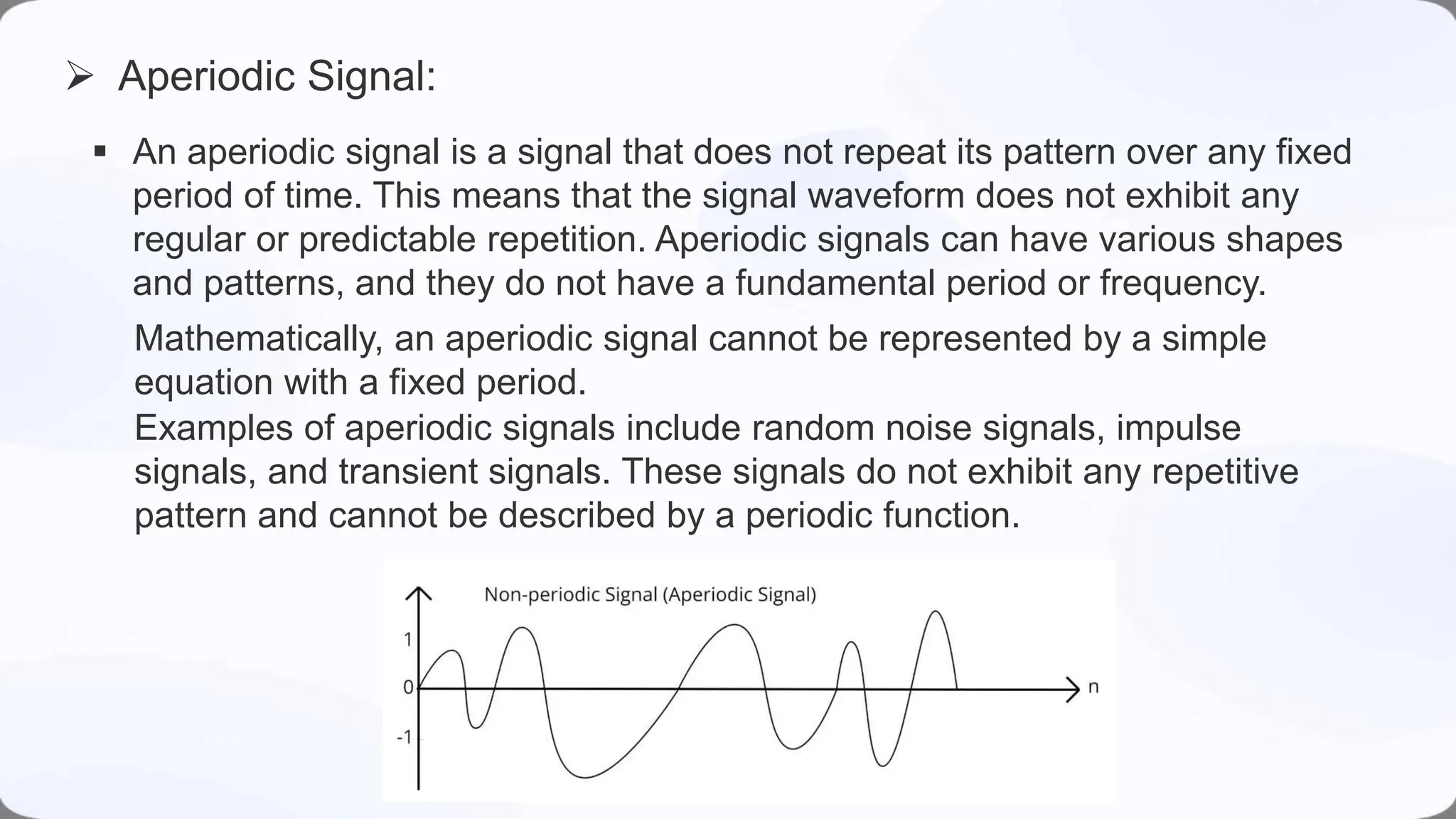 ➢ Aperiodic Signal:

▪ An aperiodic signal is a signal that does not repeat its pattern over any fixed period of time. This means that the signal waveform does not exhibit any regular or predictable repetition. Aperiodic signals can have various shapes and patterns, and they do not have a fundamental period or frequency.

Mathematically, an aperiodic signal cannot be represented by a simple equation with a fixed period.
Examples of aperiodic signals include random noise signals, impulse signals, and transient signals. These signals do not exhibit any repetitive pattern and cannot be described by a periodic function.

Non-periodic Signal (Aperiodic Signal)

1
0
-1
n